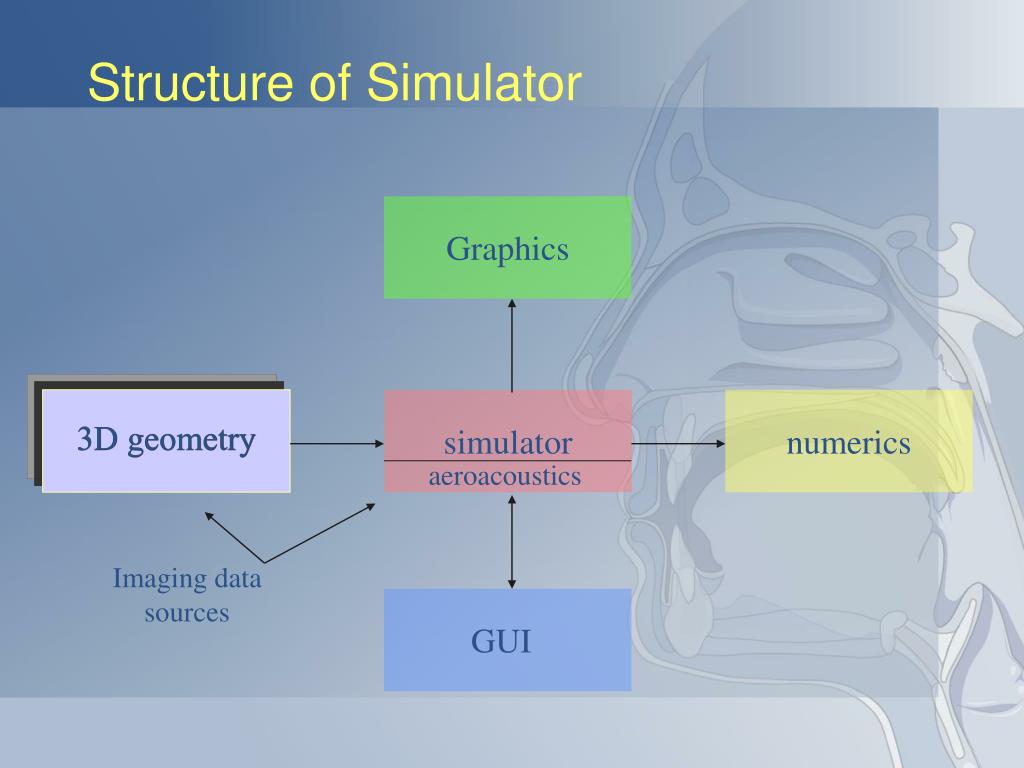 Structure of Simulator

Graphics

3D geometry

simulator

aeroacoustics

numerics

Imaging data sources

GUI